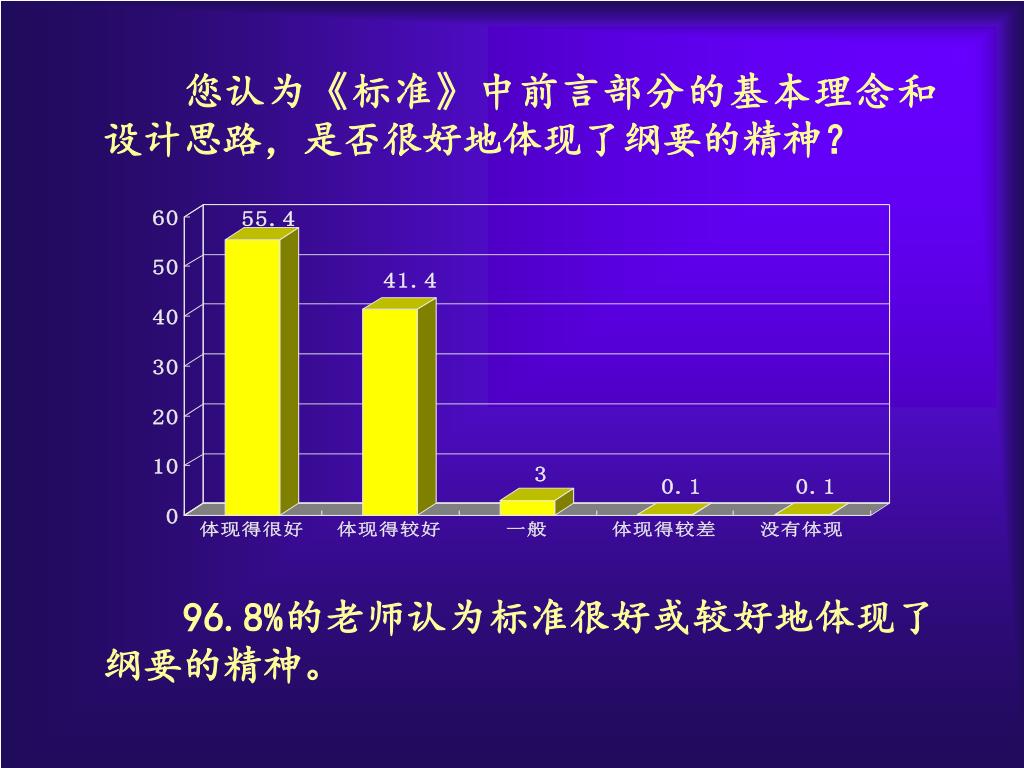 您认为《标准》中前言部分的基本理念和设计思路，是否很好地体现了纲要的精神？

60
50
40
30
20
10
0

55.4
41.4
3
0.1
0.1

体现得很好
体现得较好
一般
体现得较差
没有体现

96.8%的老师认为标准很好或较好地体现了纲要的精神。